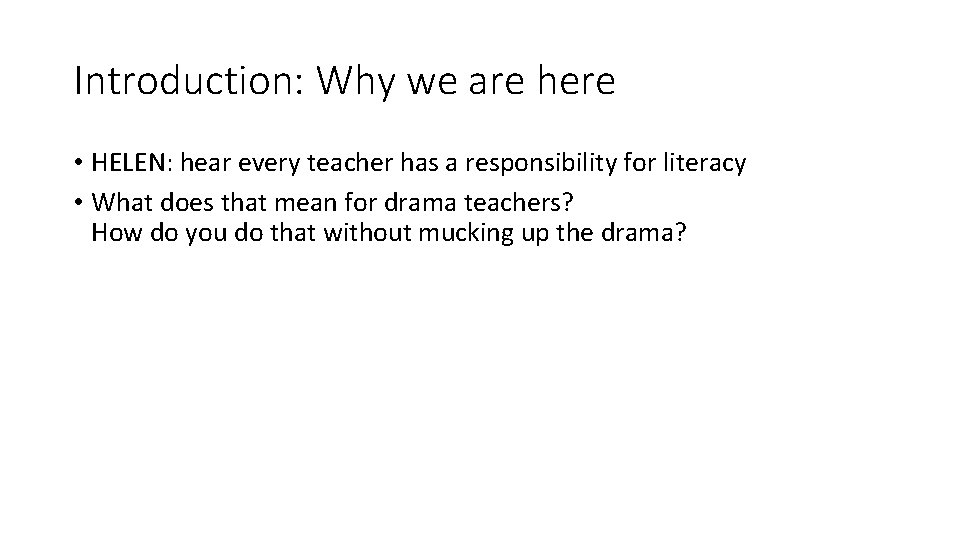 Introduction: Why we are here

• HELEN: hear every teacher has a responsibility for literacy

• What does that mean for drama teachers?
How do you do that without mucking up the drama?